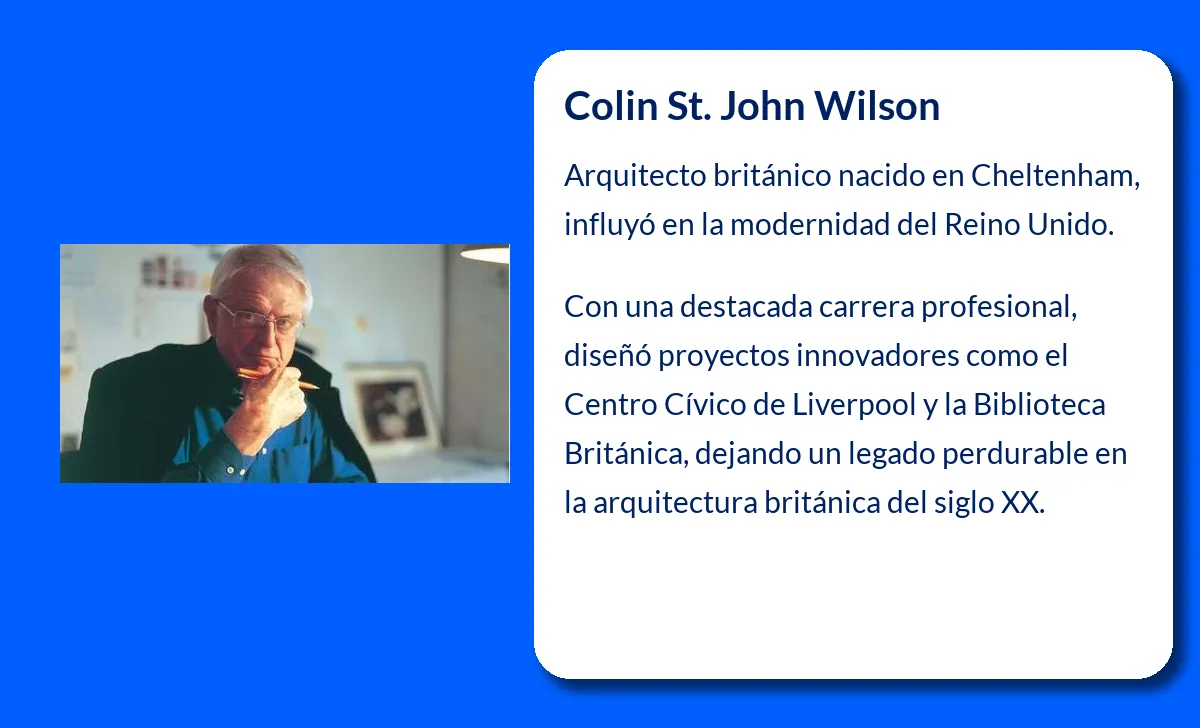 Colin St. John Wilson

Arquitecto británico nacido en Cheltenham, influyó en la modernidad del Reino Unido.

Con una destacada carrera profesional, diseñó proyectos innovadores como el Centro Cívico de Liverpool y la Biblioteca Británica, dejando un legado perdurable en la arquitectura británica del siglo XX.